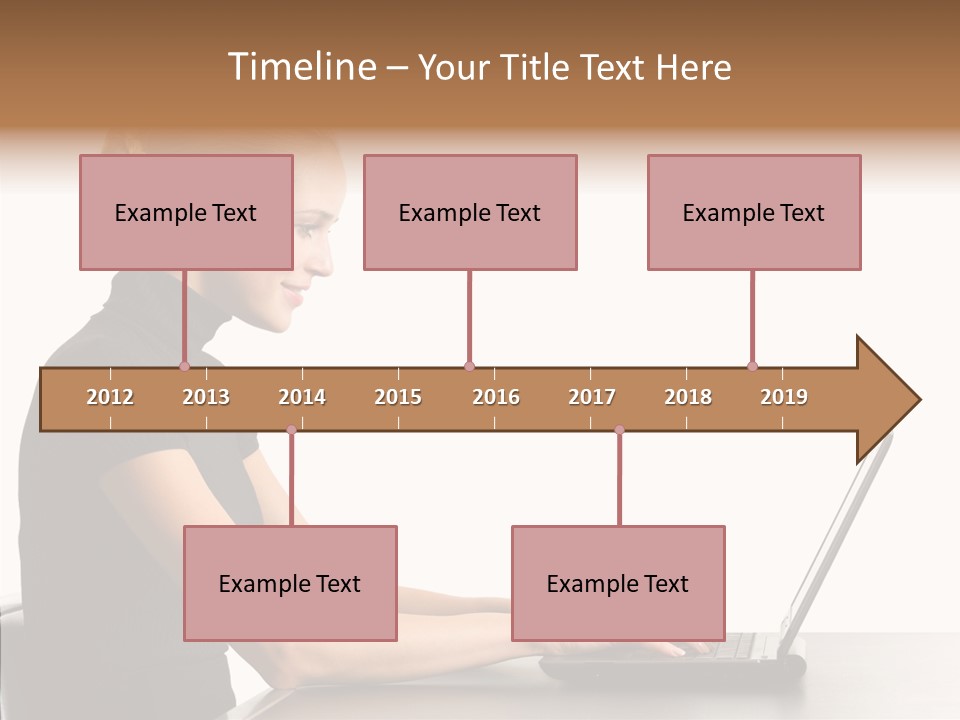 Timeline – Your Title Text Here

Example Text

Example Text

Example Text

2012 2013 2014 2015 2016 2017 2018 2019

Example Text

Example Text